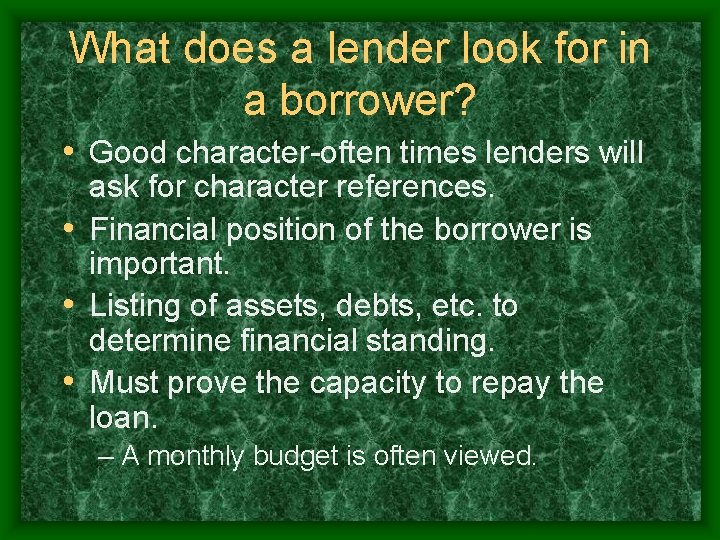 What does a lender look for in a borrower?

• Good character-often times lenders will ask for character references.
• Financial position of the borrower is important.
• Listing of assets, debts, etc. to determine financial standing.
• Must prove the capacity to repay the loan.
– A monthly budget is often viewed.